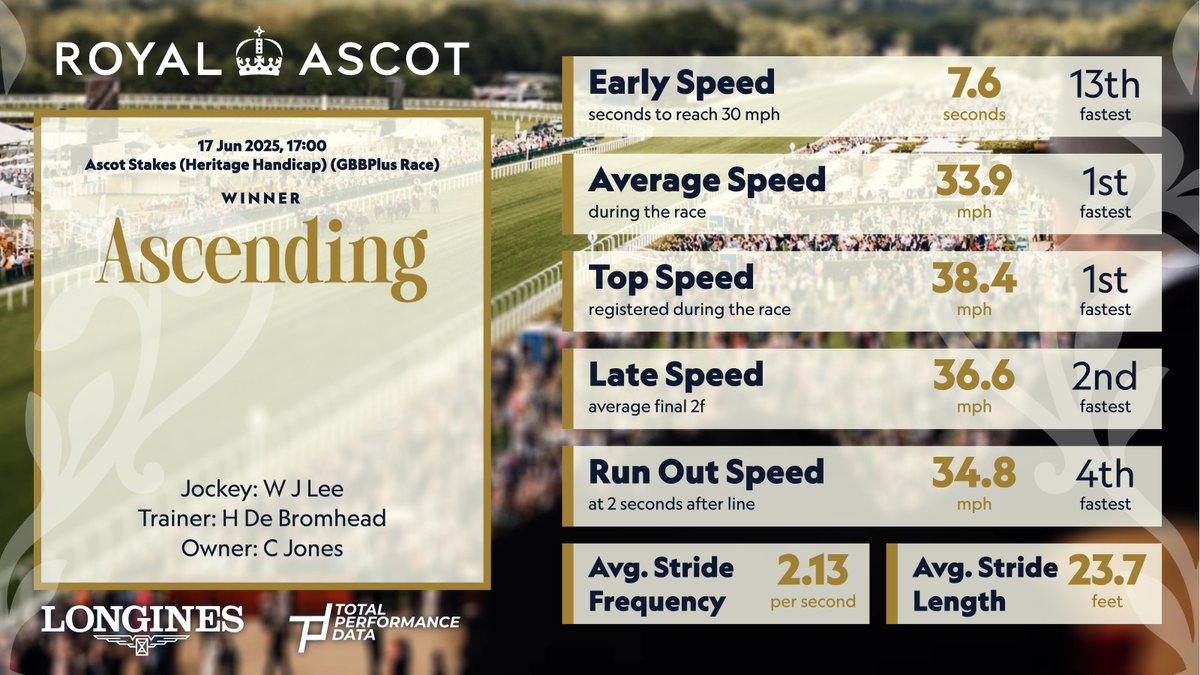 ROYAL ASCOT

17 Jun 2025, 17:00
Ascot Stakes (Heritage Handicap) (GBBPlus Race)

WINNER

Ascending

Jockey: W J Lee
Trainer: H De Bromhead
Owner: C Jones

LONGINES

TOTAL PERFORMANCE DATA

Early Speed
seconds to reach 30 mph
7.6
seconds
13th
fastest

Average Speed
during the race
33.9
mph
1st
fastest

Top Speed
registered during the race
38.4
mph
1st
fastest

Late Speed
average final 2f
36.6
mph
2nd
fastest

Run Out Speed
at 2 seconds after line
34.8
mph
4th
fastest

Avg. Stride Frequency
2.13
per second

Avg. Stride Length
23.7
feet